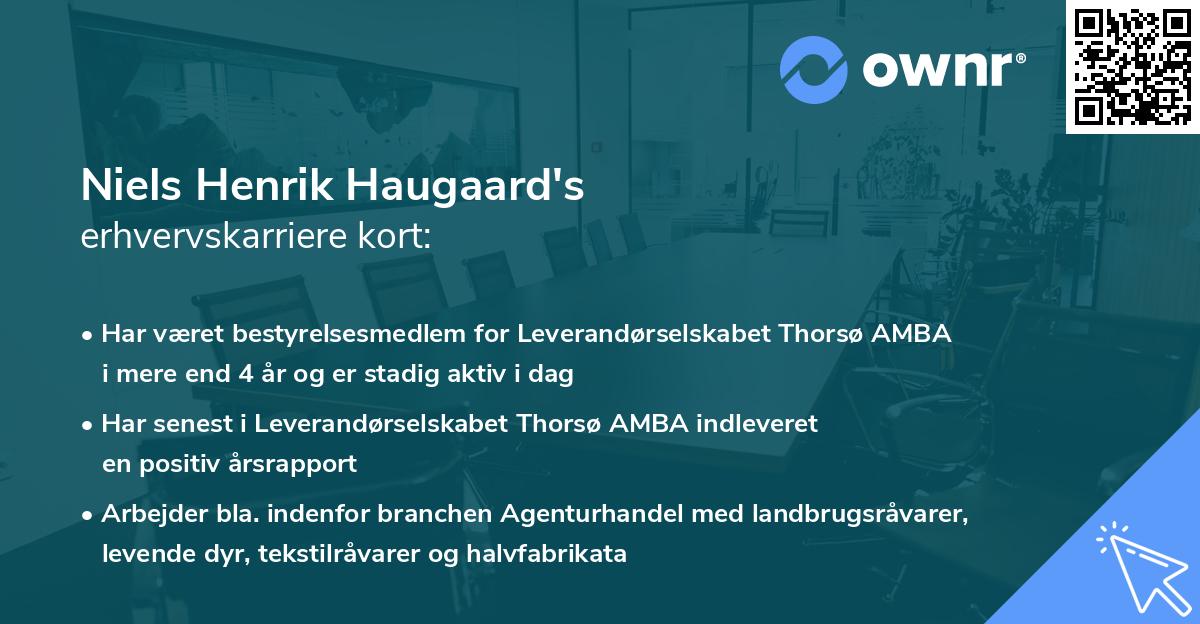 ownr®

Niels Henrik Haugaard's
erhvervskarriere kort:

• Har været bestyrelsesmedlem for Leverandørselskabet Thorsø AMBA i mere end 4 år og er stadig aktiv i dag

• Har senest i Leverandørselskabet Thorsø AMBA indleveret en positiv årsrapport

• Arbejder bla. indenfor branchen Agenturhandel med landbrugsråvarer, levende dyr, tekstilråvarer og halvfabrikata